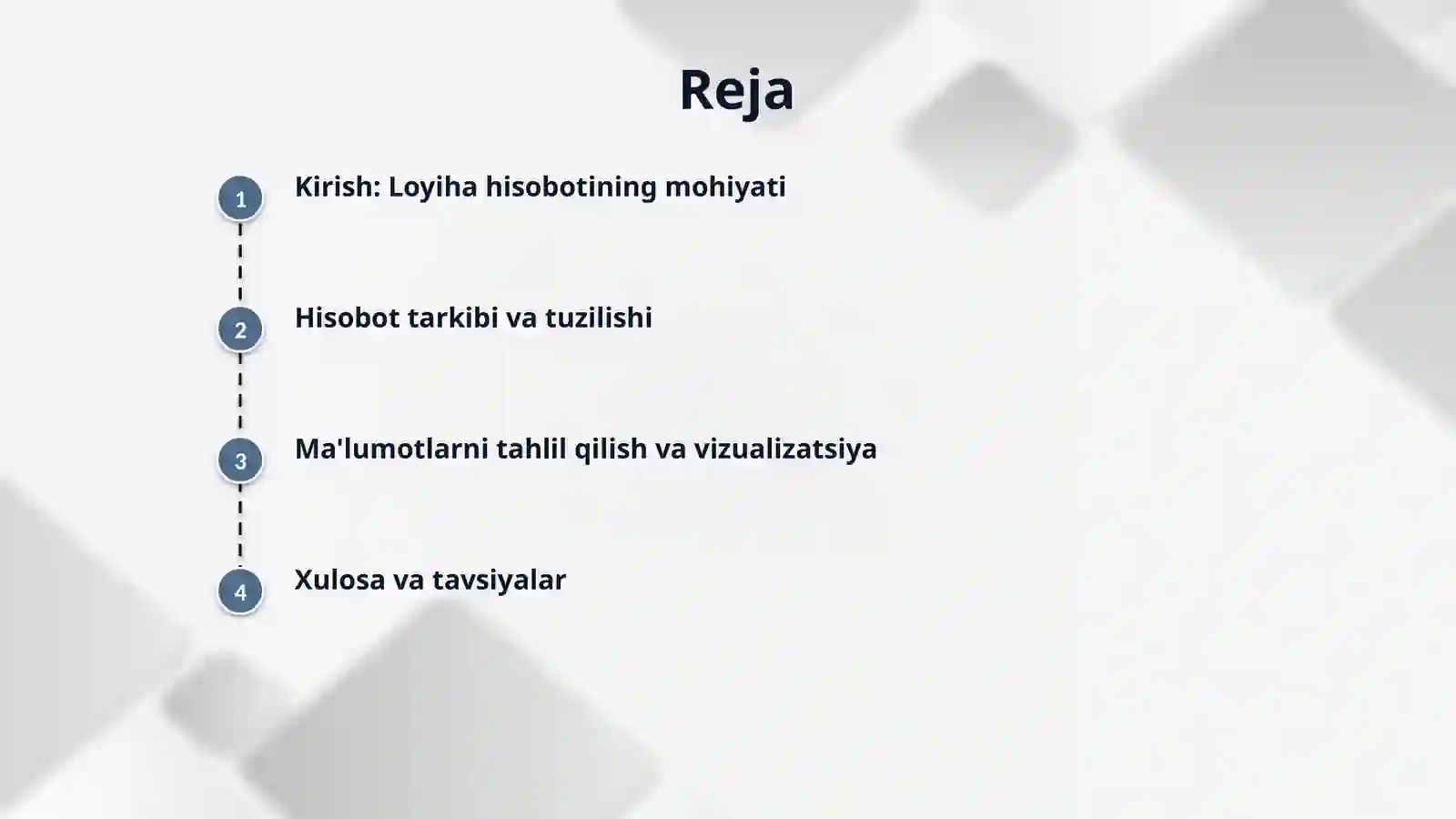 Reja

1 Kirish: Loyiha hisobotining mohiyati

2 Hisobot tarkibi va tuzilishi

3 Ma'lumotlarni tahlil qilish va vizualizatsiya

4 Xulosa va tavsiyalar